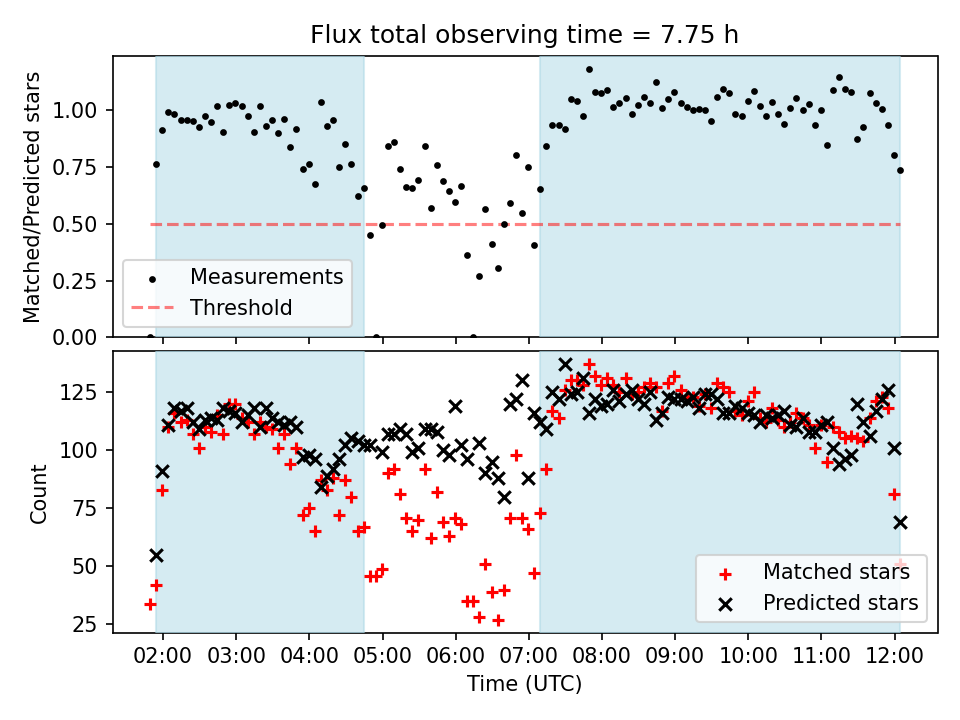 Flux total observing time = 7.75 h

Matched/Predicted stars

1.00
0.75
0.50
0.25
0.00

Measurements
Threshold

Count

125
100
75
50
25

Matched stars
Predicted stars

02:00 03:00 04:00 05:00 06:00 07:00 08:00 09:00 10:00 11:00 12:00

Time (UTC)